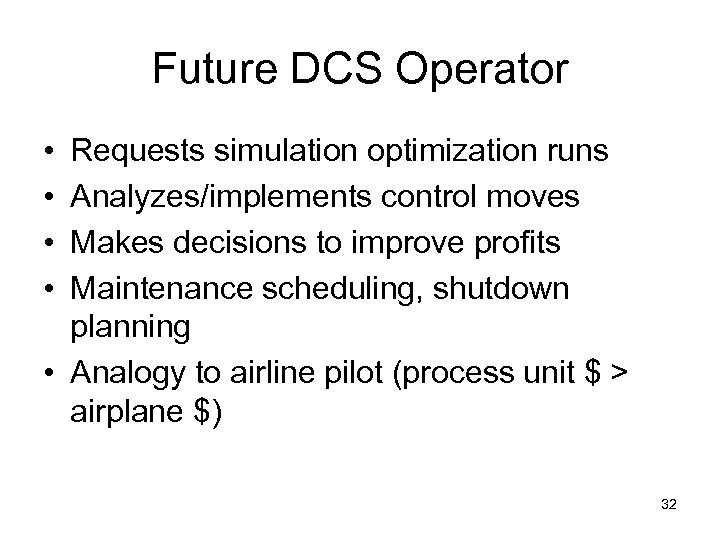 Future DCS Operator

• Requests simulation optimization runs
• Analyzes/implements control moves
• Makes decisions to improve profits
• Maintenance scheduling, shutdown planning
• Analogy to airline pilot (process unit \$ > airplane \$)

32